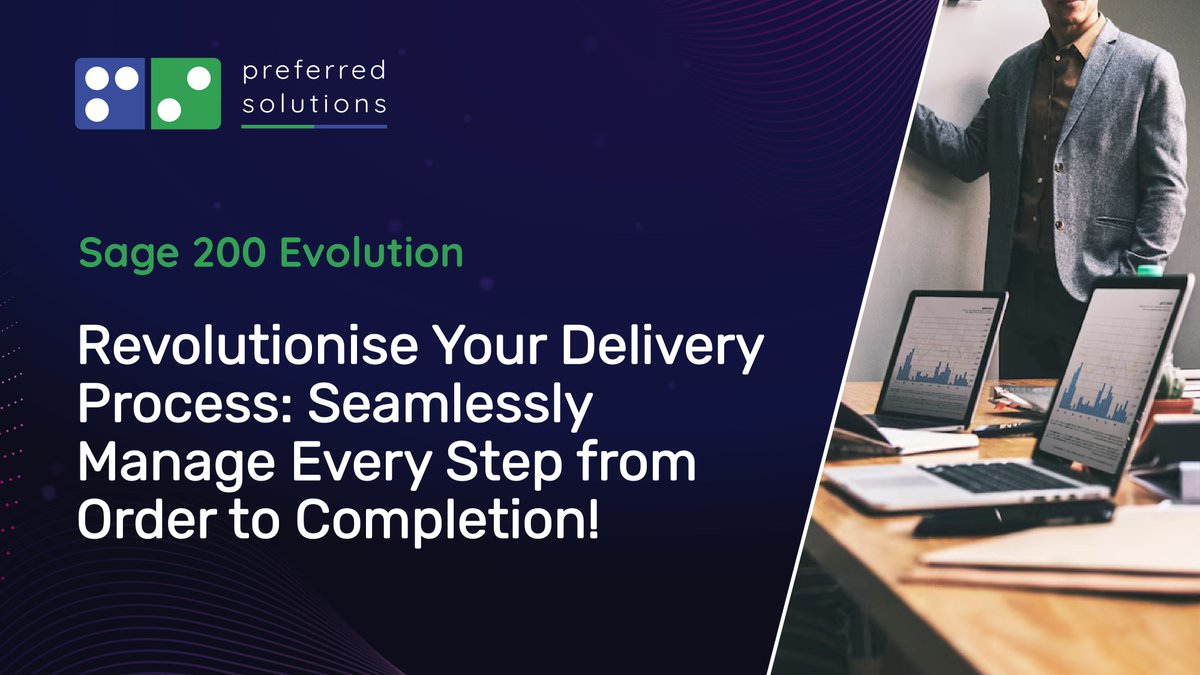 preferred solutions

Sage 200 Evolution

Revolutionise Your Delivery Process: Seamlessly Manage Every Step from Order to Completion!